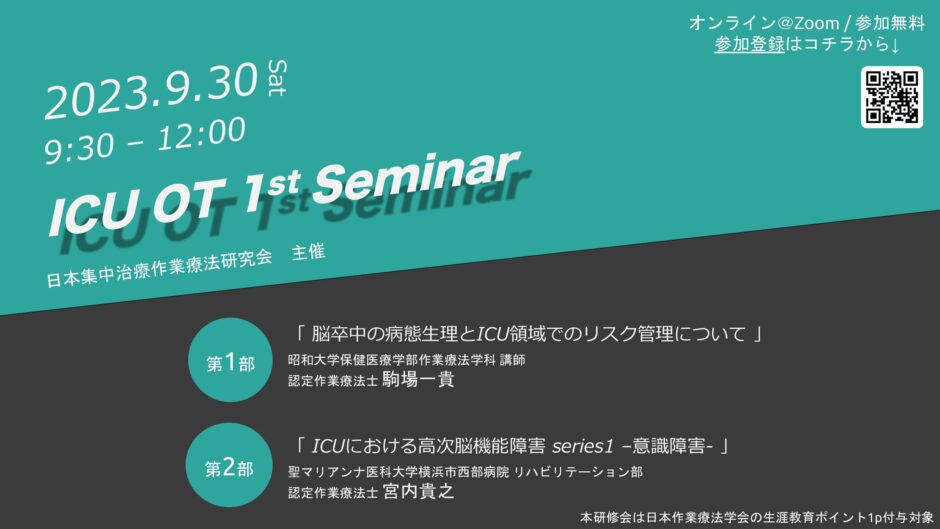 オンライン@Zoom / 参加無料
参加登録はコチラから↓

2023.9.30 Sat
9:30 – 12:00

ICU OT 1st Seminar

日本集中治療作業療法研究会　主催

第1部
「 脳卒中の病態生理とICU領域でのリスク管理について 」
昭和大学保健医療学部作業療法学科 講師
認定作業療法士 駒場一貴

第2部
「 ICUにおける高次脳機能障害 series1 –意識障害- 」
聖マリアンナ医科大学横浜市西部病院 リハビリテーション部
認定作業療法士 宮内貴之

本研修会は日本作業療法学会の生涯教育ポイント1p付与対象